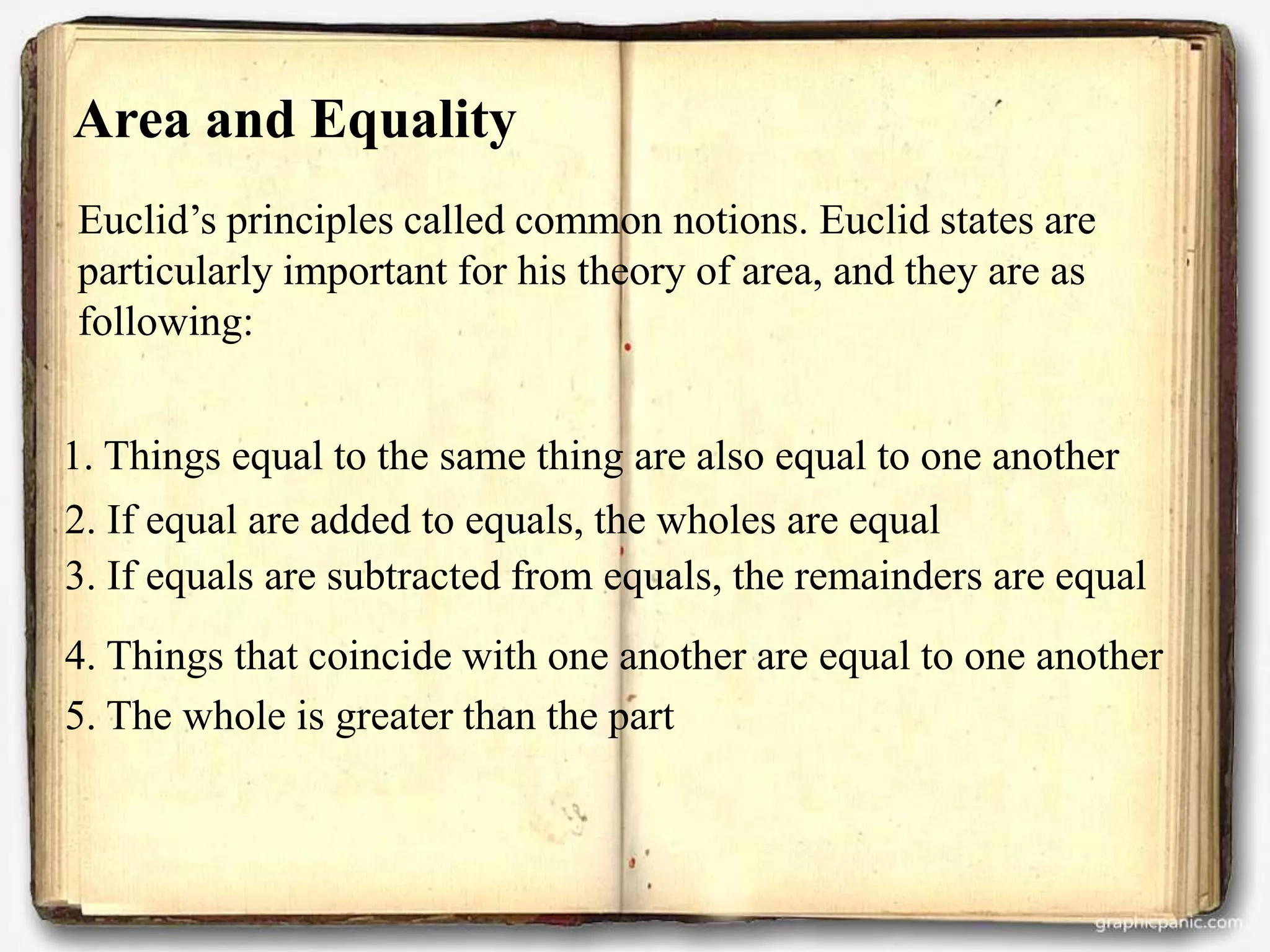 Area and Equality

Euclid’s principles called common notions. Euclid states are particularly important for his theory of area, and they are as following:

1. Things equal to the same thing are also equal to one another
2. If equal are added to equals, the wholes are equal
3. If equals are subtracted from equals, the remainders are equal
4. Things that coincide with one another are equal to one another
5. The whole is greater than the part

graphicpanic.com